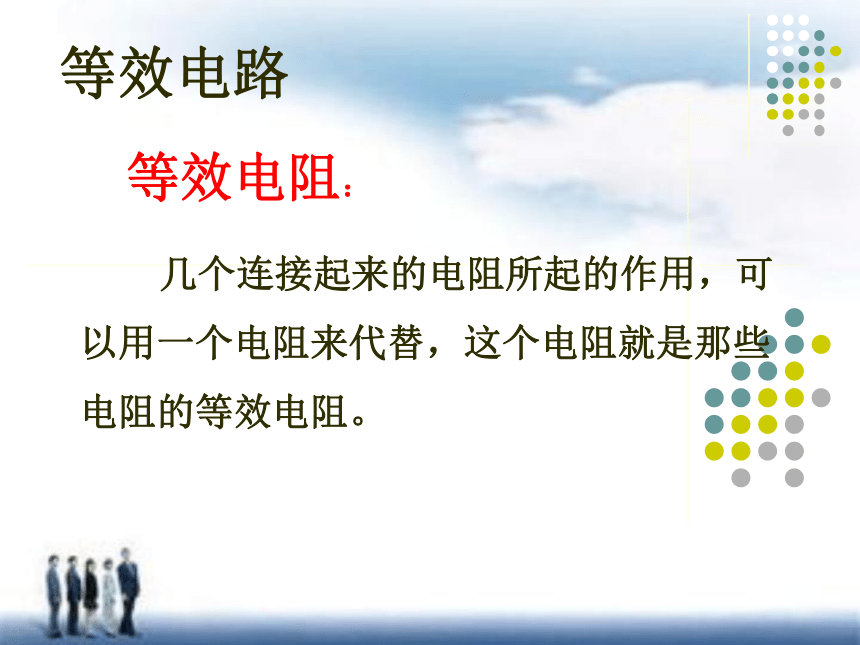 等效电路

等效电阻：

几个连接起来的电阻所起的作用，可以用一个电阻来代替，这个电阻就是那些电阻的等效电阻。